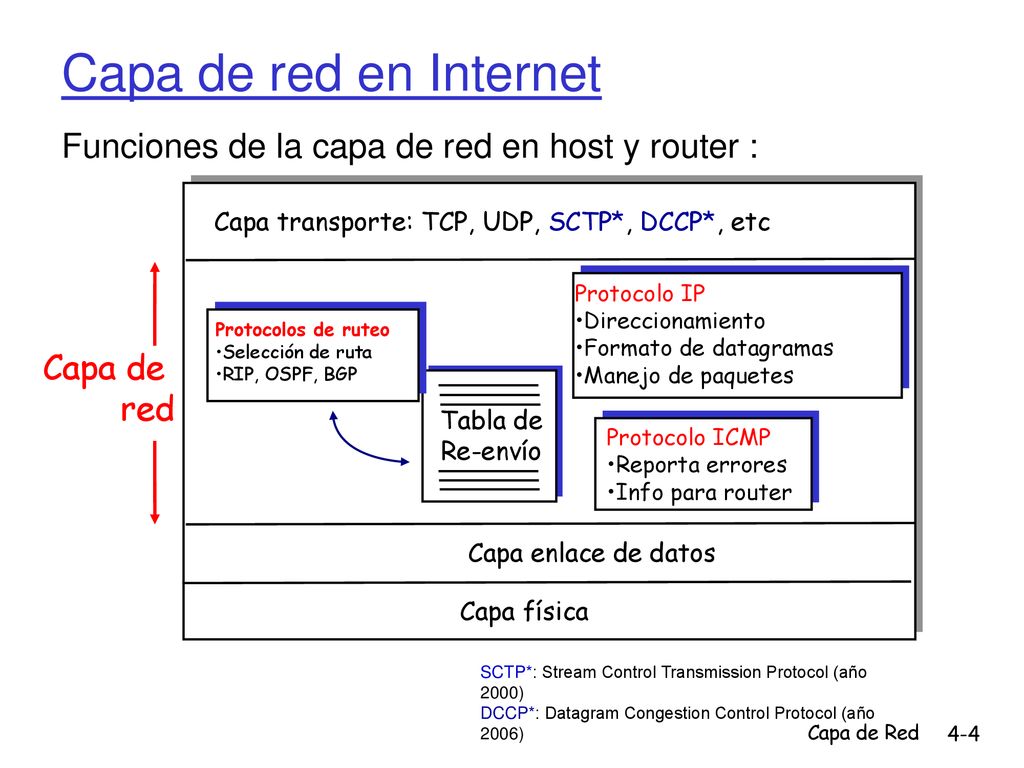 Capa de red en Internet

Funciones de la capa de red en host y router :

Capa transporte: TCP, UDP, SCTP*, DCCP*, etc

Capa de red

Protocolos de ruteo
•Selección de ruta
•RIP, OSPF, BGP

Tabla de Re-envío

Protocolo IP
•Direccionamiento
•Formato de datagramas
•Manejo de paquetes

Protocolo ICMP
•Reporta errores
•Info para router

Capa enlace de datos

Capa física

SCTP*: Stream Control Transmission Protocol (año 2000)
DCCP*: Datagram Congestion Control Protocol (año 2006)

Capa de Red 4-4